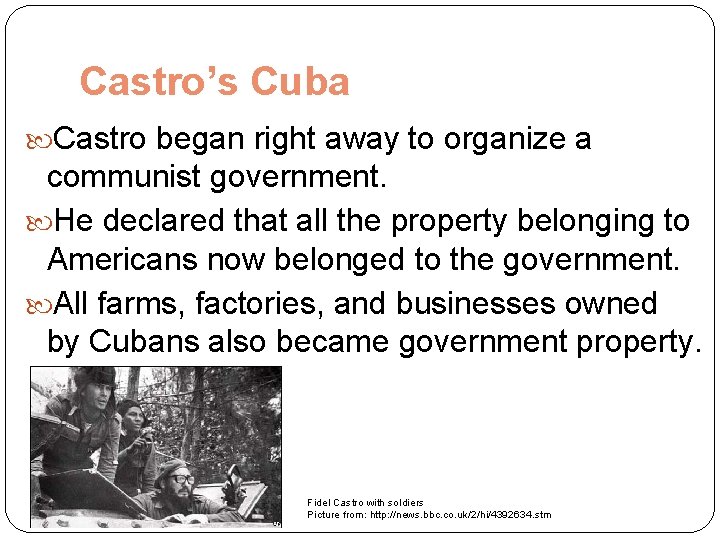 Castro's Cuba

Castro began right away to organize a communist government.

He declared that all the property belonging to Americans now belonged to the government.

All farms, factories, and businesses owned by Cubans also became government property.

Fidel Castro with soldiers
Picture from: http://news.bbc.co.uk/2/hi/4392634.stm